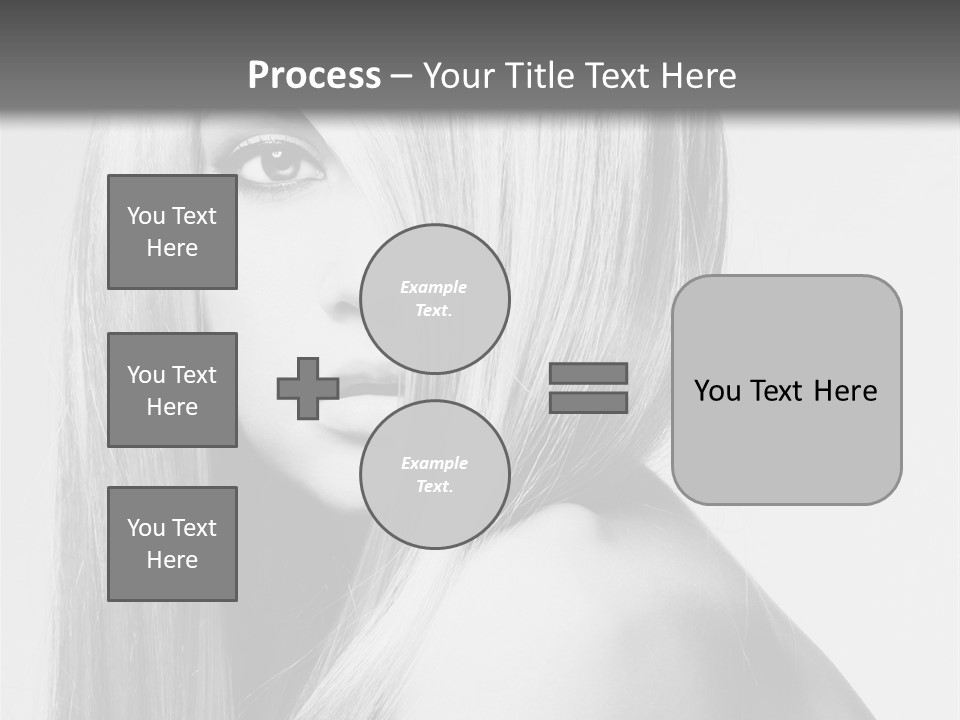 Process – Your Title Text Here

You Text Here

You Text Here

You Text Here

Example Text.

Example Text.

You Text Here